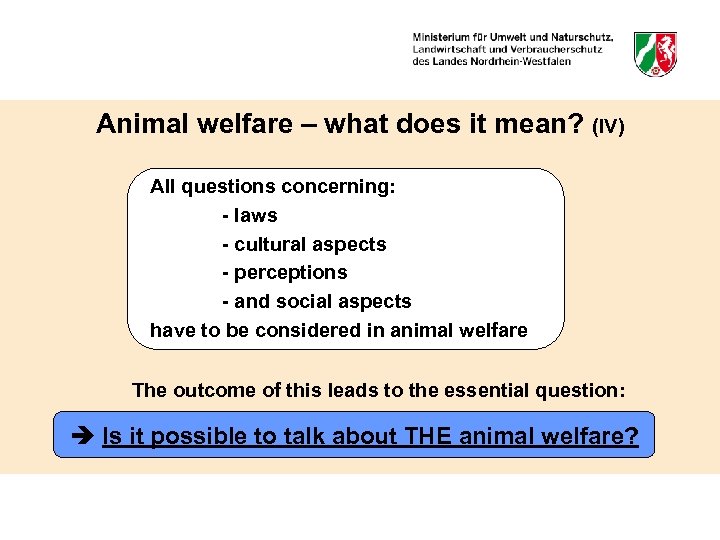 Ministerium für Umwelt und Naturschutz, Landwirtschaft und Verbraucherschutz des Landes Nordrhein-Westfalen

Animal welfare – what does it mean? (IV)

All questions concerning:
- laws
- cultural aspects
- perceptions
- and social aspects
have to be considered in animal welfare

The outcome of this leads to the essential question:

➔ Is it possible to talk about THE animal welfare?